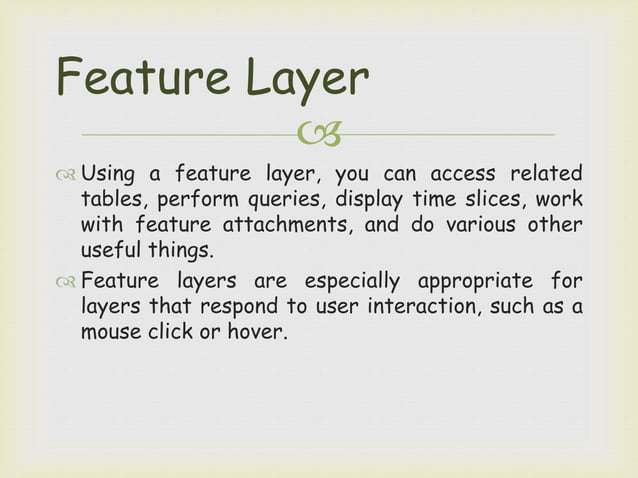 Feature Layer

Using a feature layer, you can access related tables, perform queries, display time slices, work with feature attachments, and do various other useful things.

Feature layers are especially appropriate for layers that respond to user interaction, such as a mouse click or hover.